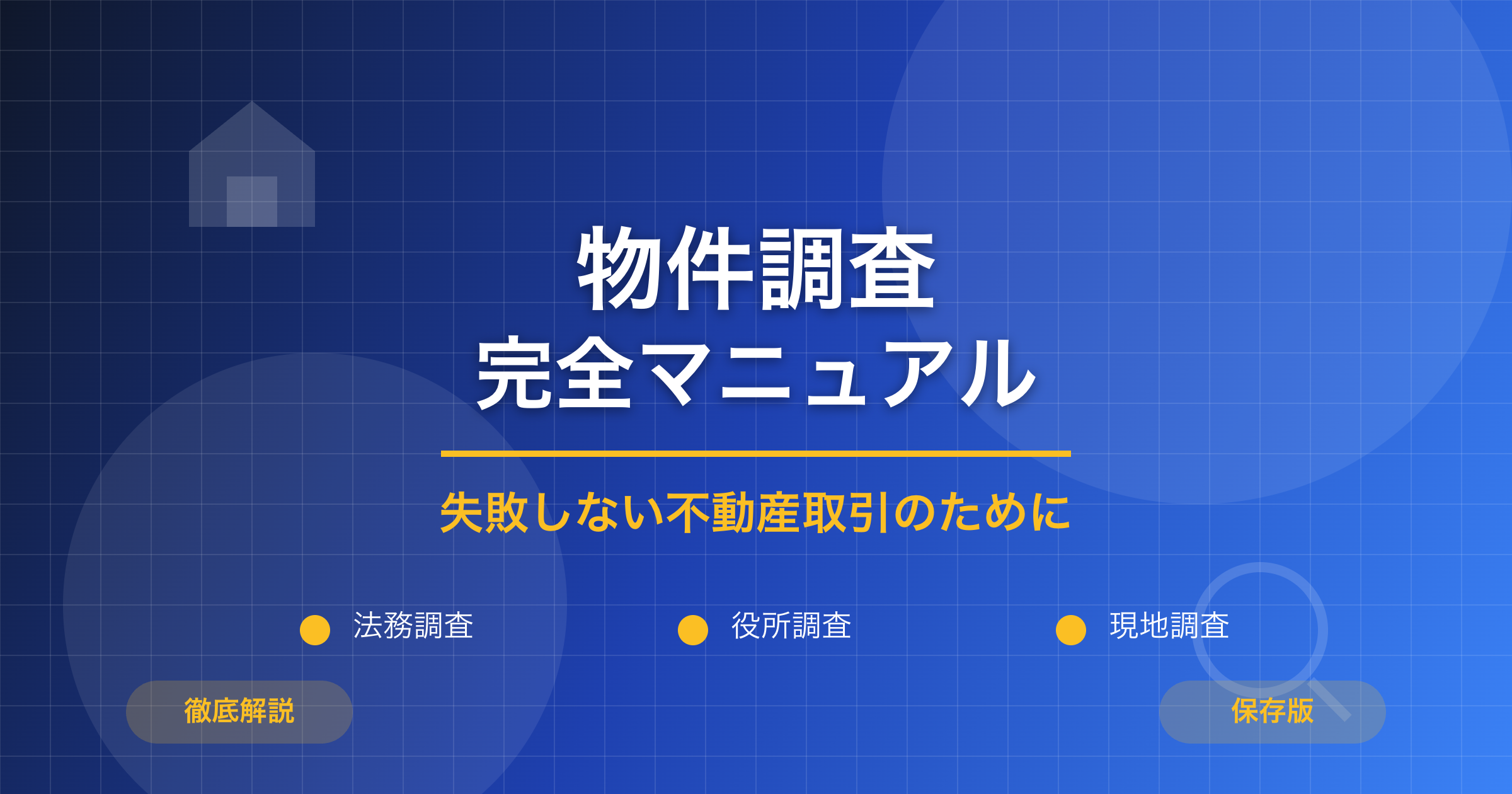 物件調査
完全マニュアル

失敗しない不動産取引のために

法務調査

役所調査

現地調査

徹底解説

保存版